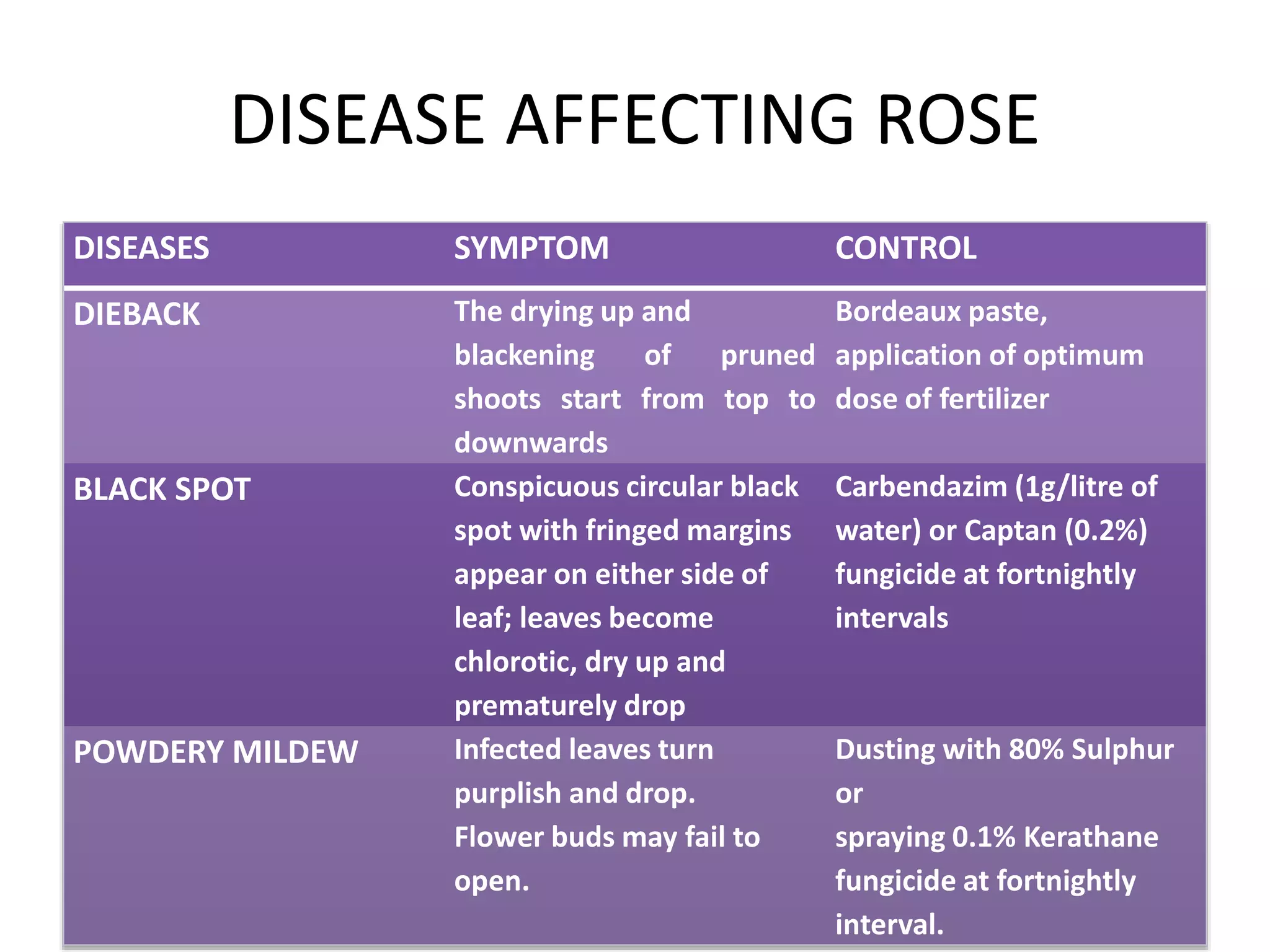 DISEASE AFFECTING ROSE

| DISEASES | SYMPTOM | CONTROL |
|---|---|---|
| DIEBACK | The drying up and blackening of pruned shoots start from top to downwards | Bordeaux paste, application of optimum dose of fertilizer |
| BLACK SPOT | Conspicuous circular black spot with fringed margins appear on either side of leaf; leaves become chlorotic, dry up and prematurely drop | Carbendazim (1g/litre of water) or Captan (0.2%) fungicide at fortnightly intervals |
| POWDERY MILDEW | Infected leaves turn purplish and drop. Flower buds may fail to open. | Dusting with 80% Sulphur or spraying 0.1% Kerathane fungicide at fortnightly interval. |